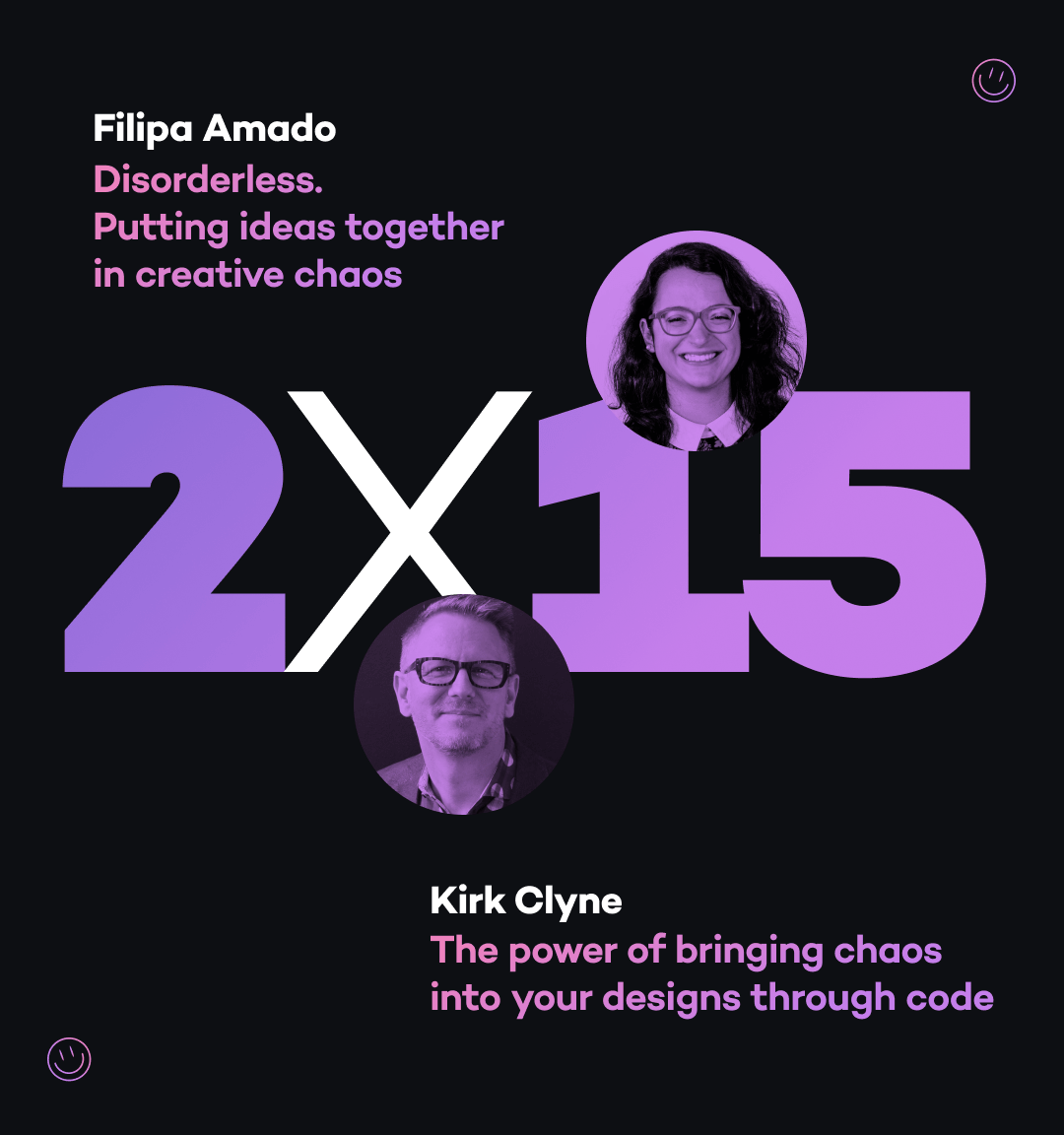 Filipa Amado
Disorderless. Putting ideas together in creative chaos

2X15

Kirk Clyne
The power of bringing chaos into your designs through code